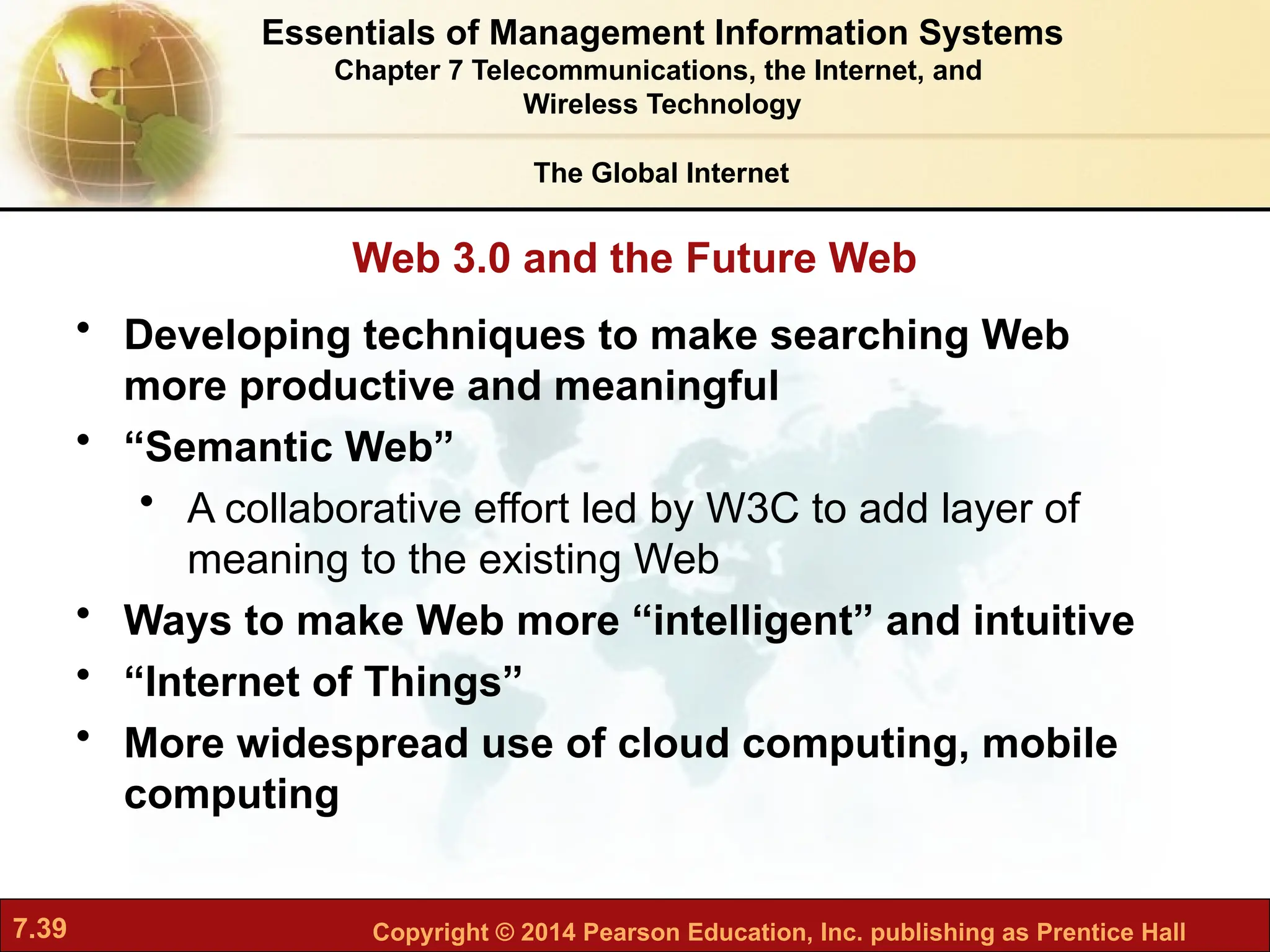 Essentials of Management Information Systems
Chapter 7 Telecommunications, the Internet, and Wireless Technology

The Global Internet

Web 3.0 and the Future Web

• Developing techniques to make searching Web more productive and meaningful
• “Semantic Web”
  • A collaborative effort led by W3C to add layer of meaning to the existing Web
• Ways to make Web more “intelligent” and intuitive
• “Internet of Things”
• More widespread use of cloud computing, mobile computing

7.39

Copyright © 2014 Pearson Education, Inc. publishing as Prentice Hall